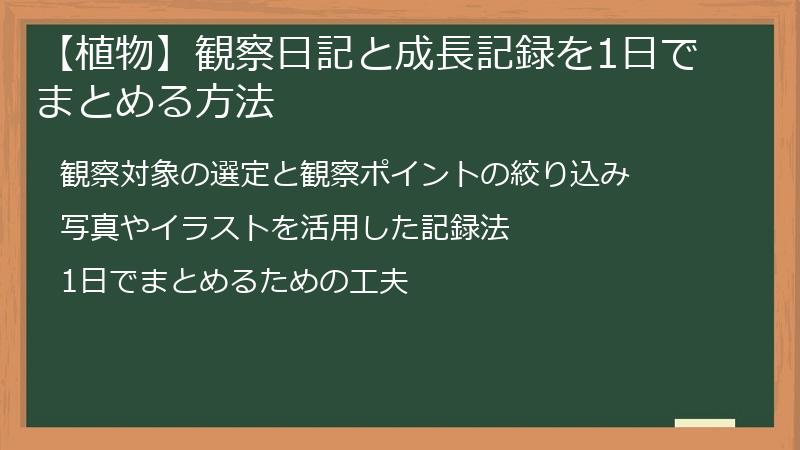 【植物】観察日記と成長記録を1日でまとめる方法

観察対象の選定と観察ポイントの絞り込み

写真やイラストを活用した記録法

1日でまとめるための工夫